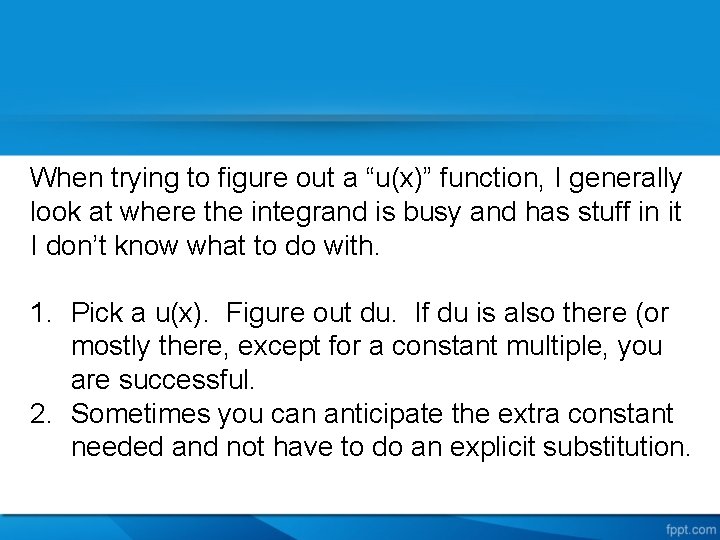 When trying to figure out a “u(x)” function, I generally look at where the integrand is busy and has stuff in it I don’t know what to do with.

1. Pick a u(x). Figure out du. If du is also there (or mostly there, except for a constant multiple, you are successful.
2. Sometimes you can anticipate the extra constant needed and not have to do an explicit substitution.

fppt.com